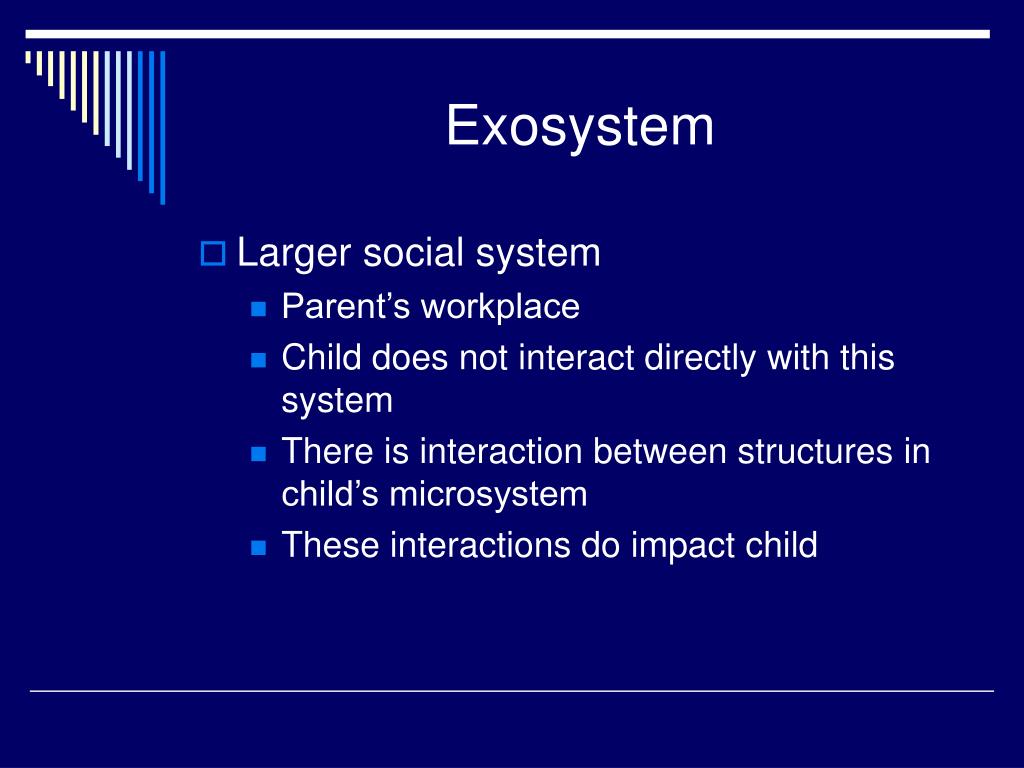 Exosystem

Larger social system

Parent’s workplace

Child does not interact directly with this system

There is interaction between structures in child’s microsystem

These interactions do impact child